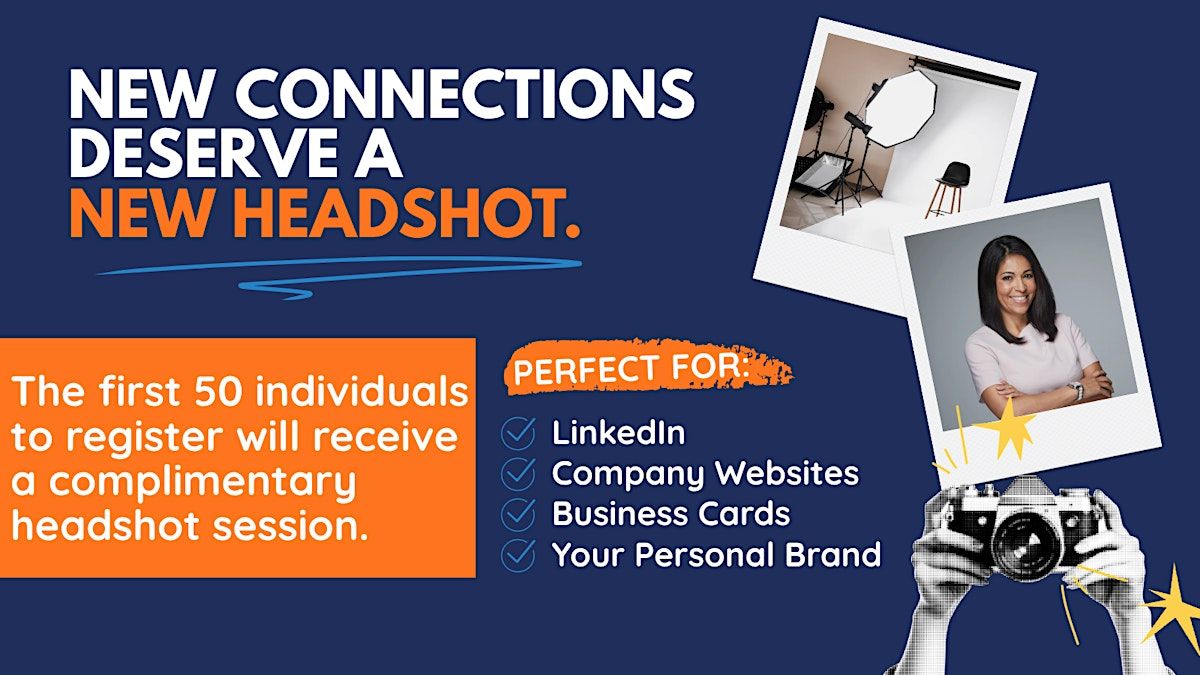 NEW CONNECTIONS DESERVE A NEW HEADSHOT.

The first 50 individuals to register will receive a complimentary headshot session.

PERFECT FOR:

LinkedIn
Company Websites
Business Cards
Your Personal Brand